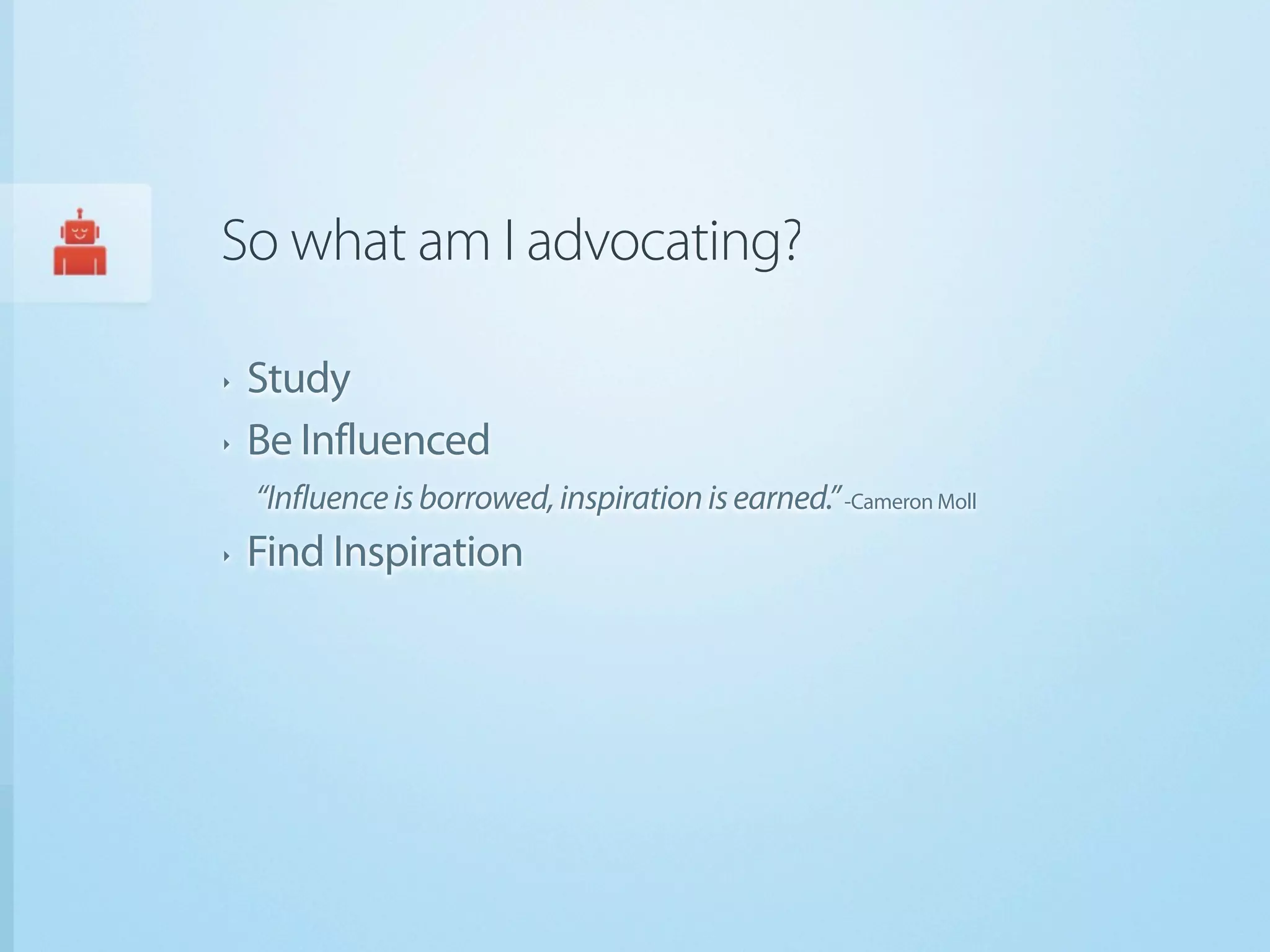 So what am I advocating?

‣ Study
‣ Be Influenced
"Influence is borrowed, inspiration is earned." -Cameron Moll
‣ Find Inspiration